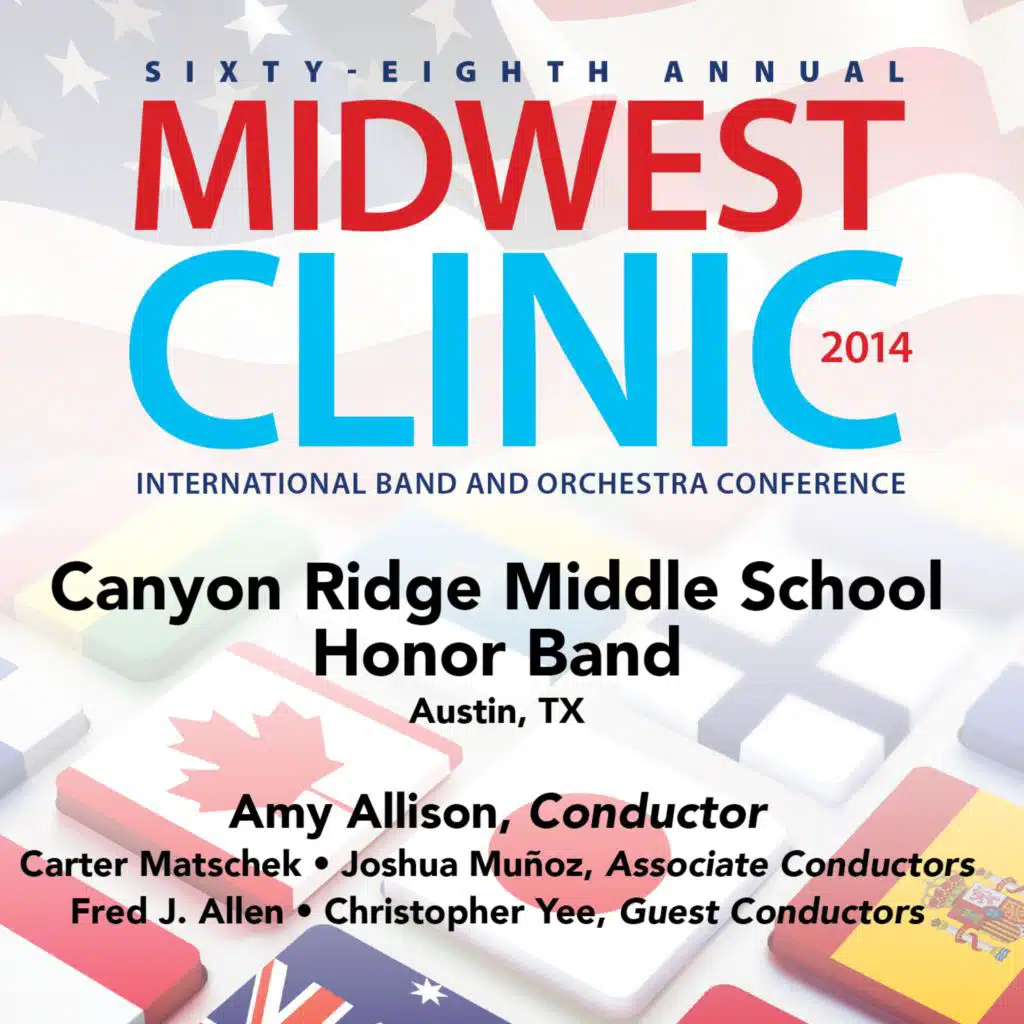 SIXTY-EIGHTH ANNUAL
MIDWEST
CLINIC 2014
INTERNATIONAL BAND AND ORCHESTRA CONFERENCE

Canyon Ridge Middle School Honor Band
Austin, TX

Amy Allison, Conductor
Carter Matschek • Joshua Muñoz, Associate Conductors
Fred J. Allen • Christopher Yee, Guest Conductors